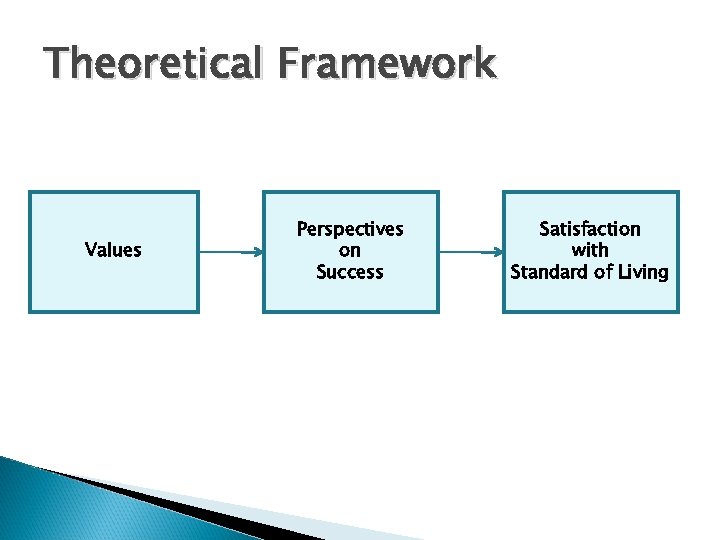 Theoretical Framework

Values

Perspectives on Success

Satisfaction with Standard of Living